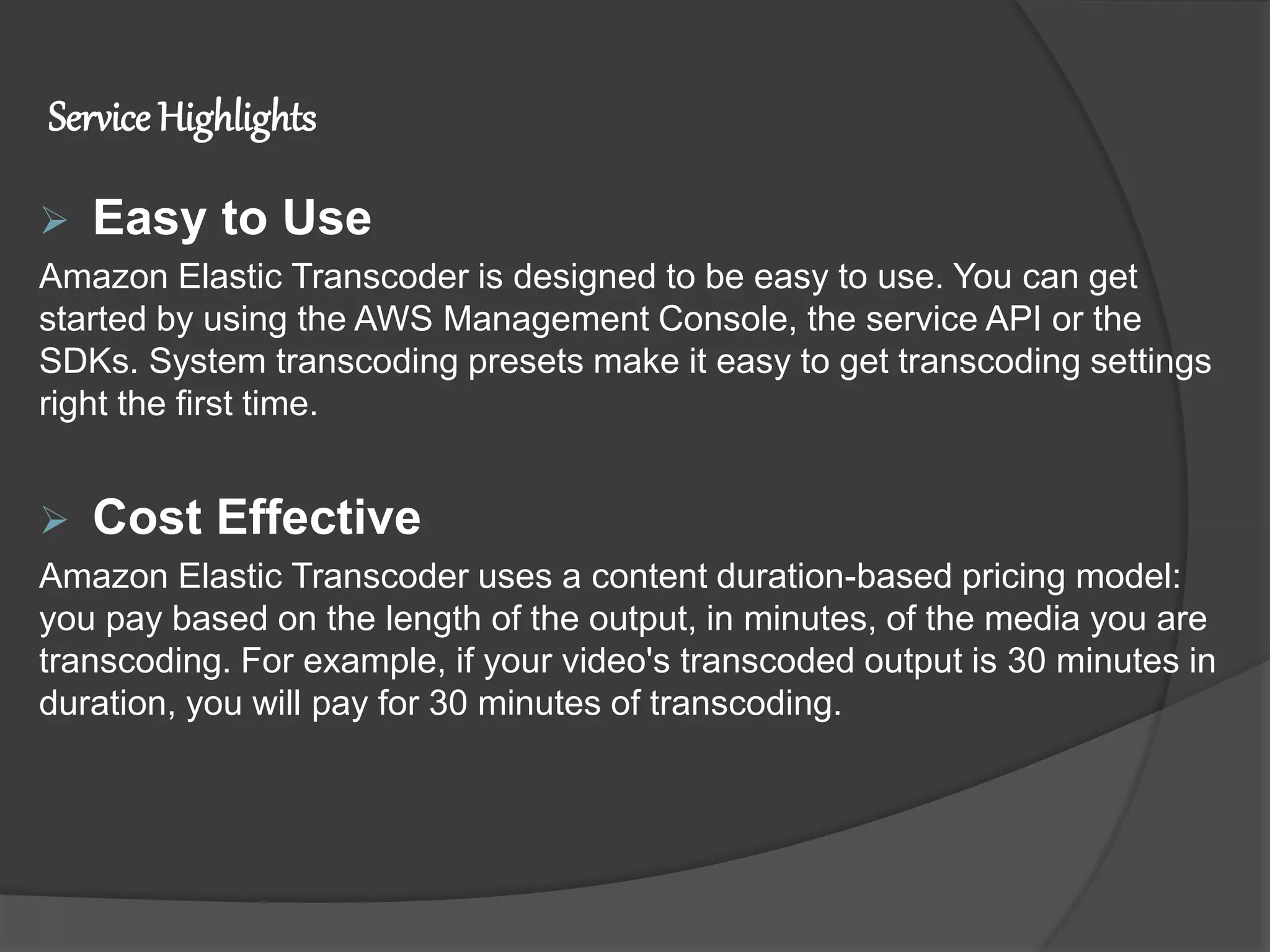 Service Highlights

➢ Easy to Use

Amazon Elastic Transcoder is designed to be easy to use. You can get started by using the AWS Management Console, the service API or the SDKs. System transcoding presets make it easy to get transcoding settings right the first time.

➢ Cost Effective

Amazon Elastic Transcoder uses a content duration-based pricing model: you pay based on the length of the output, in minutes, of the media you are transcoding. For example, if your video's transcoded output is 30 minutes in duration, you will pay for 30 minutes of transcoding.